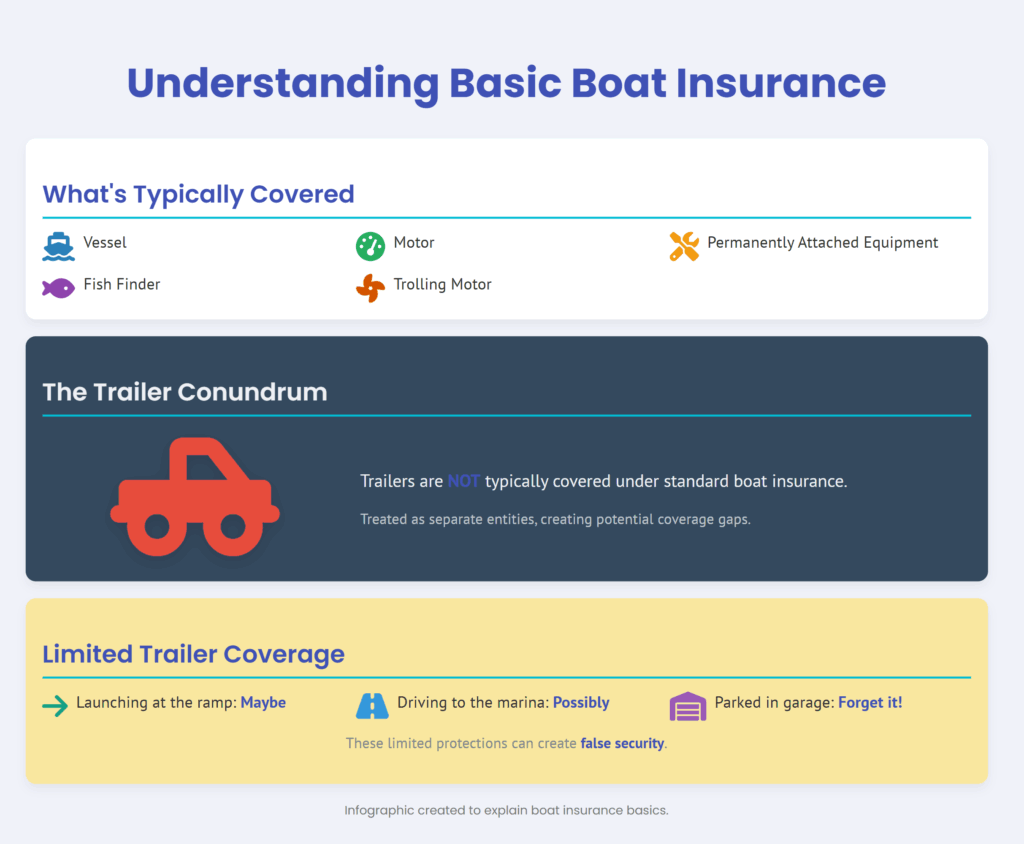 Understanding Basic Boat Insurance

What's Typically Covered

Vessel

Motor

Permanently Attached Equipment

Fish Finder

Trolling Motor

The Trailer Conundrum

Trailers are NOT typically covered under standard boat insurance.

Treated as separate entities, creating potential coverage gaps.

Limited Trailer Coverage

Launching at the ramp: Maybe

Driving to the marina: Possibly

Parked in garage: Forget it!

These limited protections can create false security.

Infographic created to explain boat insurance basics.